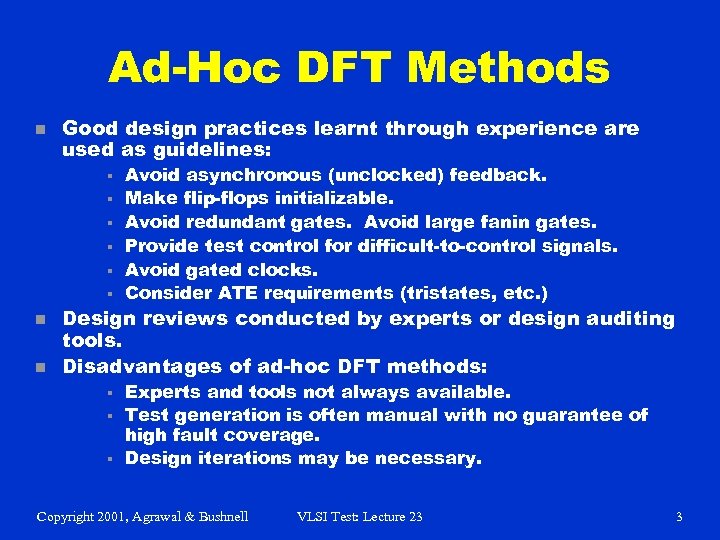 Ad-Hoc DFT Methods

- Good design practices learnt through experience are used as guidelines:
  - Avoid asynchronous (unclocked) feedback.
  - Make flip-flops initializable.
  - Avoid redundant gates. Avoid large fanin gates.
  - Provide test control for difficult-to-control signals.
  - Avoid gated clocks.
  - Consider ATE requirements (tristates, etc.)
- Design reviews conducted by experts or design auditing tools.
- Disadvantages of ad-hoc DFT methods:
  - Experts and tools not always available.
  - Test generation is often manual with no guarantee of high fault coverage.
  - Design iterations may be necessary.

Copyright 2001, Agrawal & Bushnell VLSI Test: Lecture 23 3